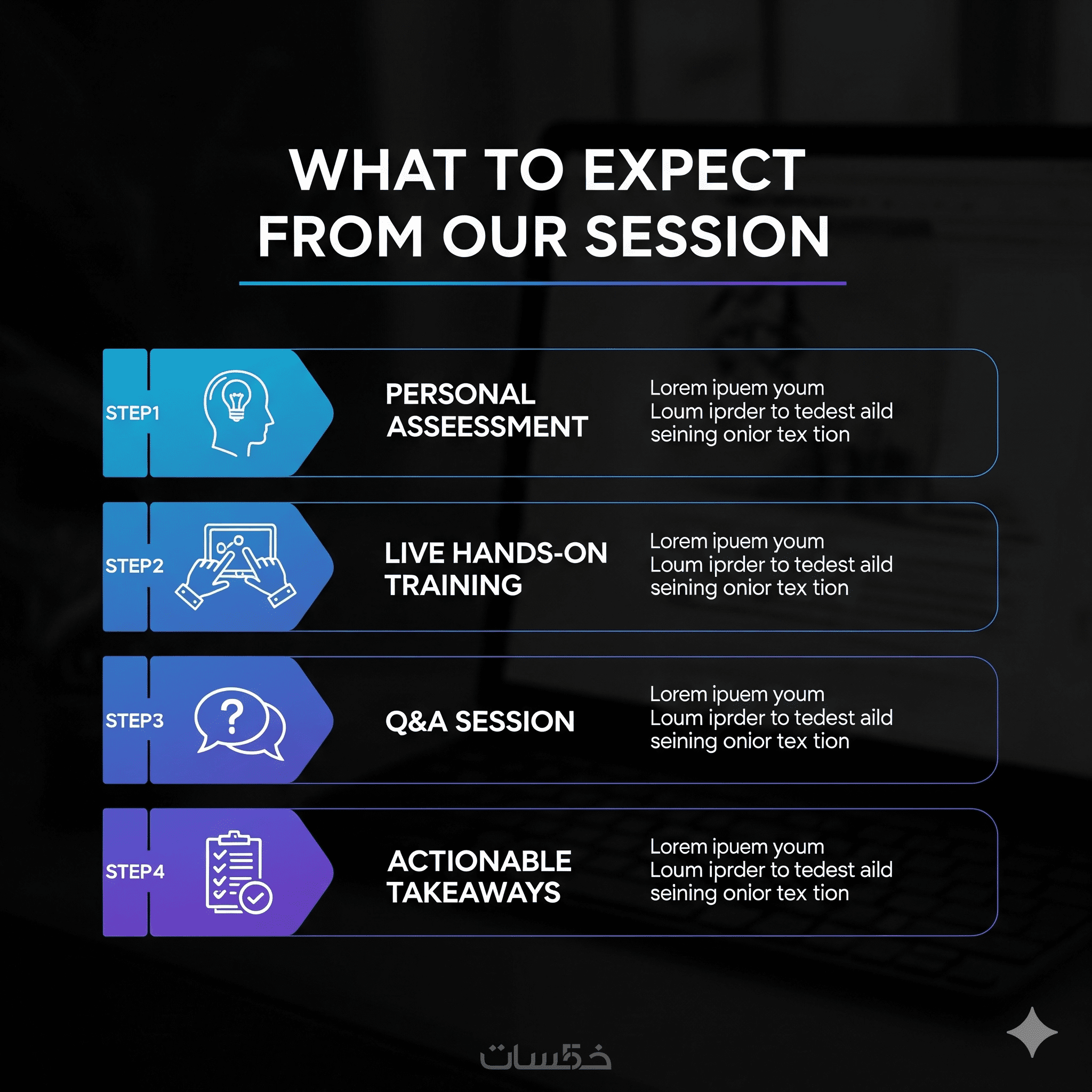 WHAT TO EXPECT FROM OUR SESSION

STEP1

PERSONAL ASSEESSMENT

Lorem ipuem youm Loum iprder to tedest aild seining onior tex tion

STEP2

LIVE HANDS-ON TRAINING

Lorem ipuem youm Loum iprder to tedest aild seining onior tex tion

STEP3

Q&A SESSION

Lorem ipuem youm Loum iprder to tedest aild seining onior tex tion

STEP4

ACTIONABLE TAKEAWAYS

Lorem ipuem youm Loum iprder to tedest aild seining onior tex tion

خمسات